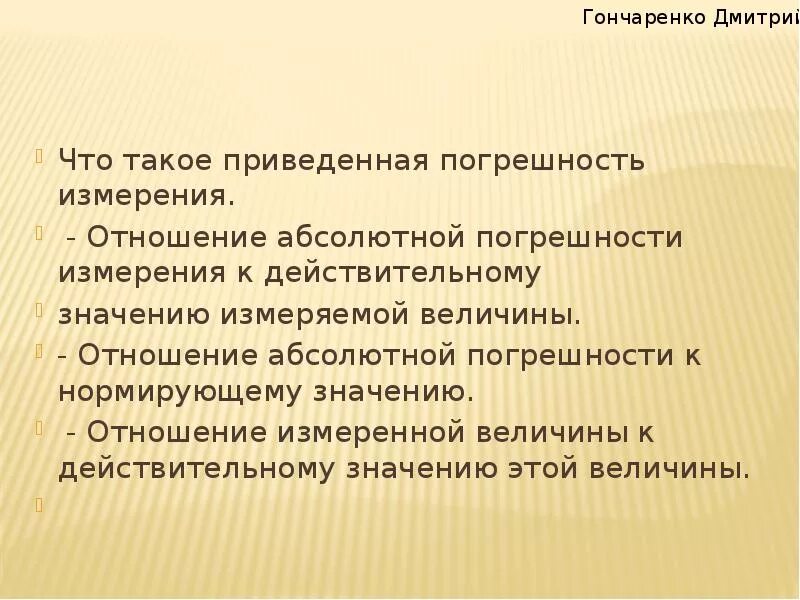 Гончаренко Дмитрий

Что такое приведенная погрешность измерения.

- Отношение абсолютной погрешности измерения к действительному

значению измеряемой величины.

- Отношение абсолютной погрешности к нормирующему значению.

- Отношение измеренной величины к действительному значению этой величины.